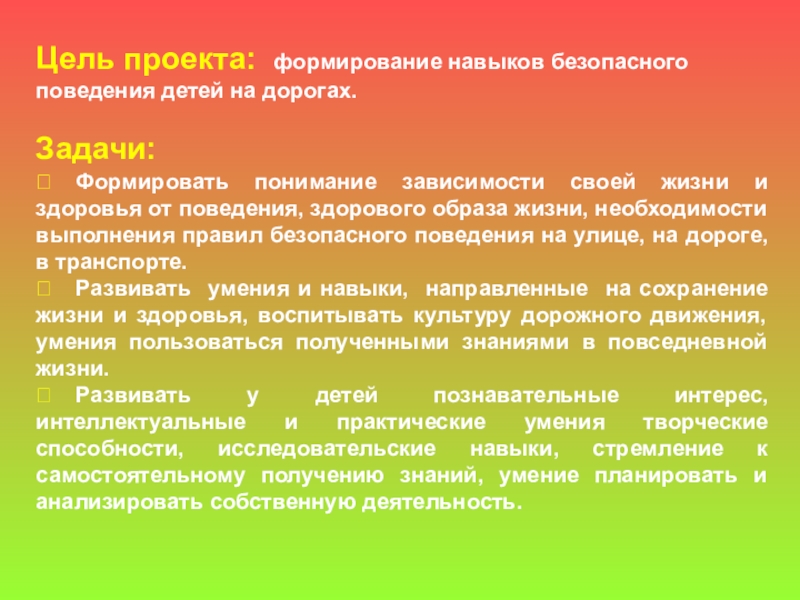 Цель проекта: формирование навыков безопасного поведения детей на дорогах.

Задачи:

 Формировать понимание зависимости своей жизни и здоровья от поведения, здорового образа жизни, необходимости выполнения правил безопасного поведения на улице, на дороге, в транспорте.

 Развивать умения и навыки, направленные на сохранение жизни и здоровья, воспитывать культуру дорожного движения, умения пользоваться полученными знаниями в повседневной жизни.

 Развивать у детей познавательные интерес, интеллектуальные и практические умения творческие способности, исследовательские навыки, стремление к самостоятельному получению знаний, умение планировать и анализировать собственную деятельность.